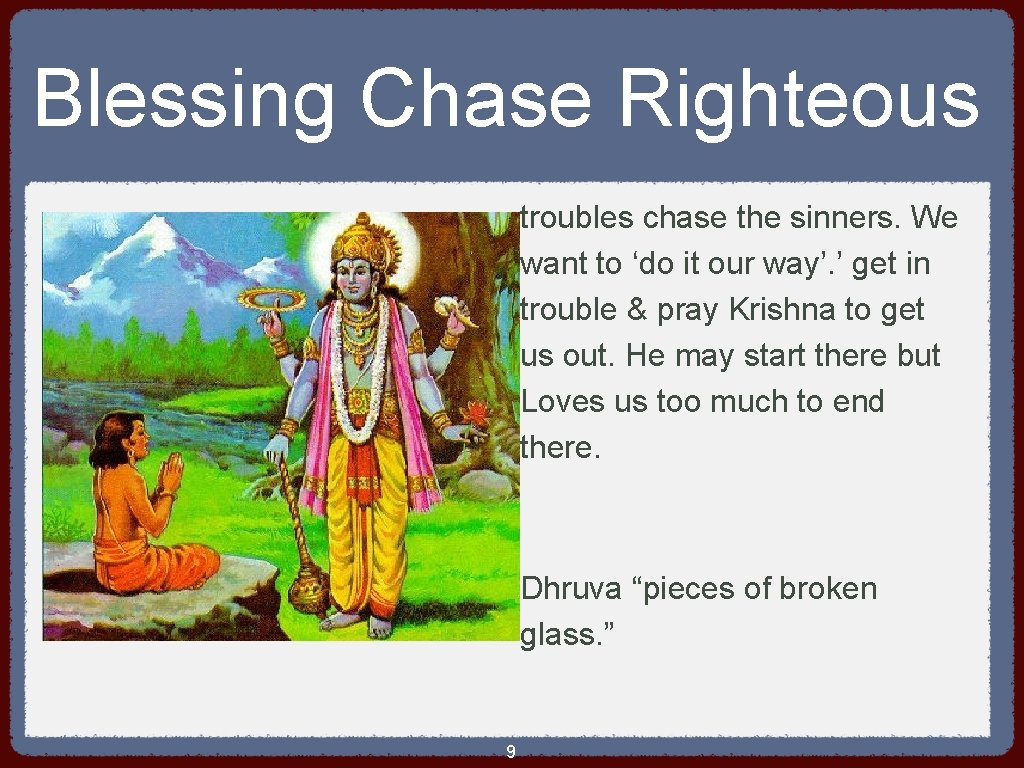 Blessing Chase Righteous

troubles chase the sinners. We want to ‘do it our way’.’ get in trouble & pray Krishna to get us out. He may start there but Loves us too much to end there.

Dhruva “pieces of broken glass.”

9